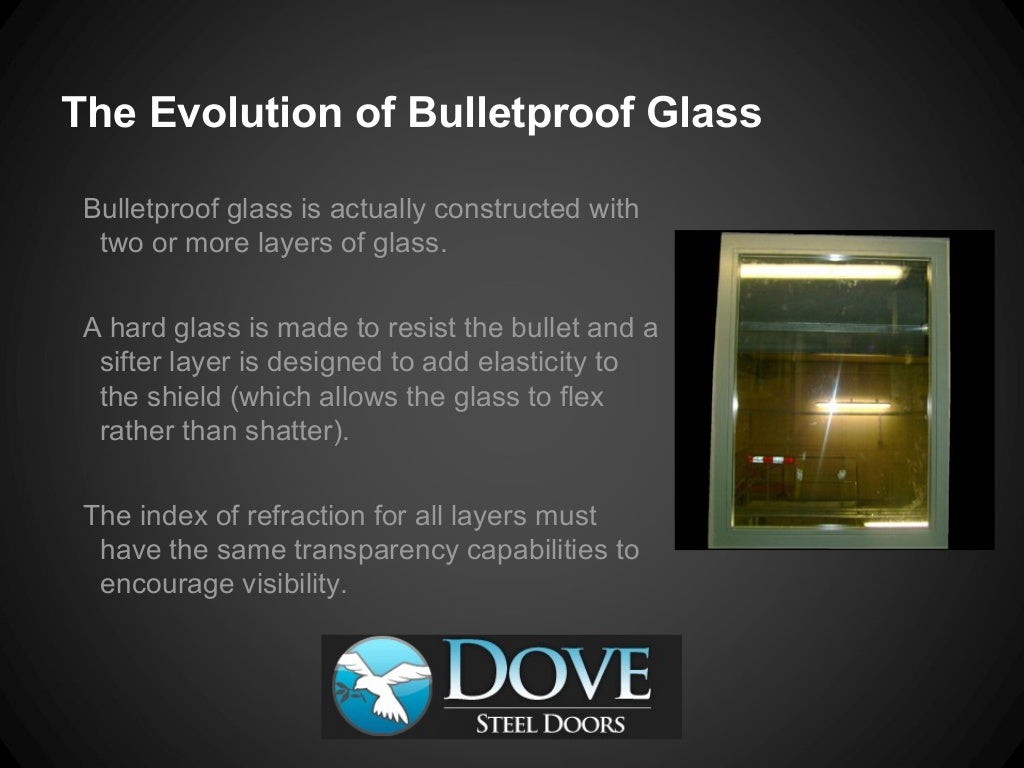 The Evolution of Bulletproof Glass

Bulletproof glass is actually constructed with two or more layers of glass.

A hard glass is made to resist the bullet and a sifter layer is designed to add elasticity to the shield (which allows the glass to flex rather than shatter).

The index of refraction for all layers must have the same transparency capabilities to encourage visibility.

DOVE
STEEL DOORS